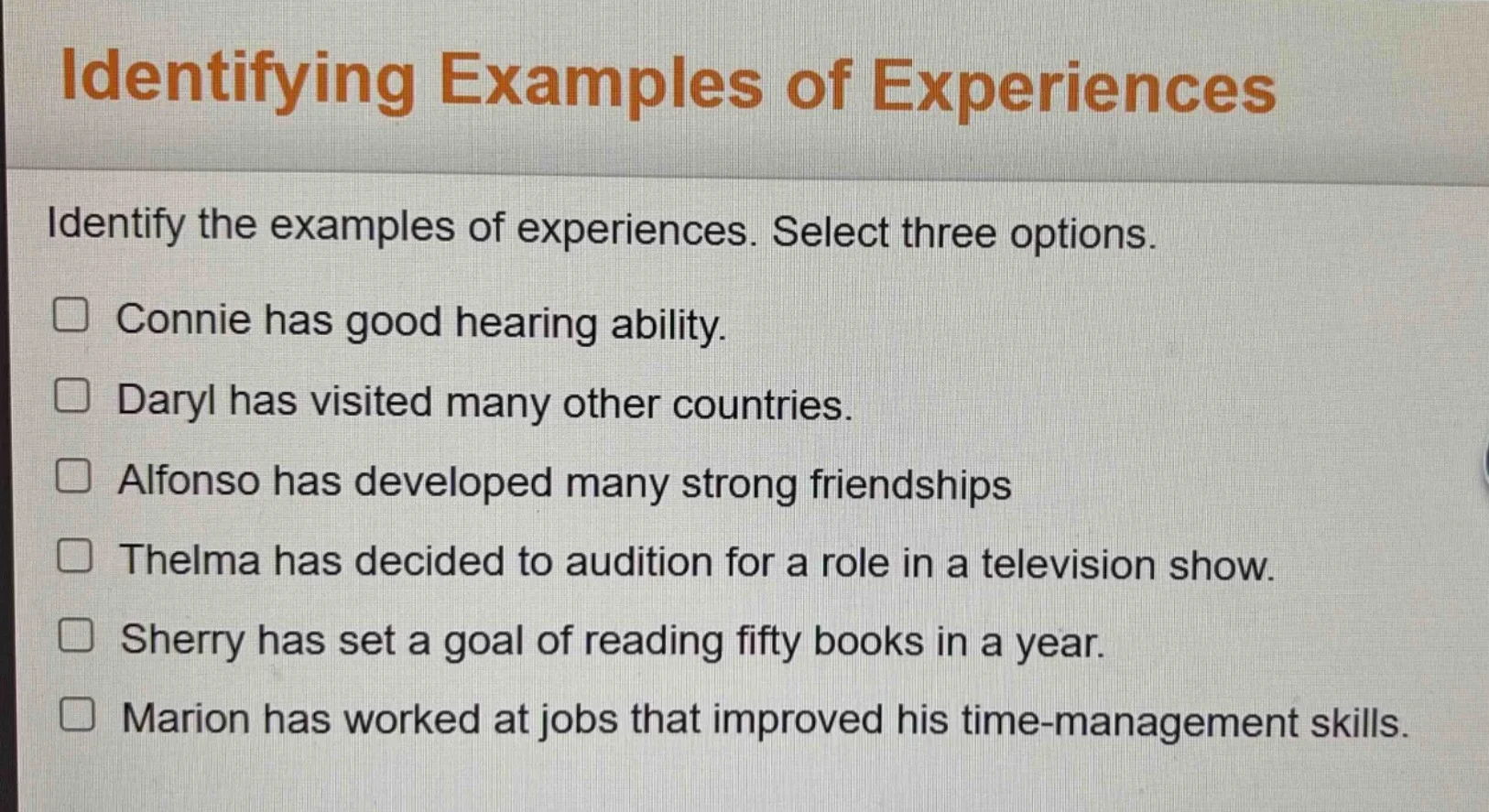 Identifying Examples of Experiences

Identify the examples of experiences. Select three options.

Connie has good hearing ability.

Daryl has visited many other countries.

Alfonso has developed many strong friendships

Thelma has decided to audition for a role in a television show.

Sherry has set a goal of reading fifty books in a year.

Marion has worked at jobs that improved his time-management skills.